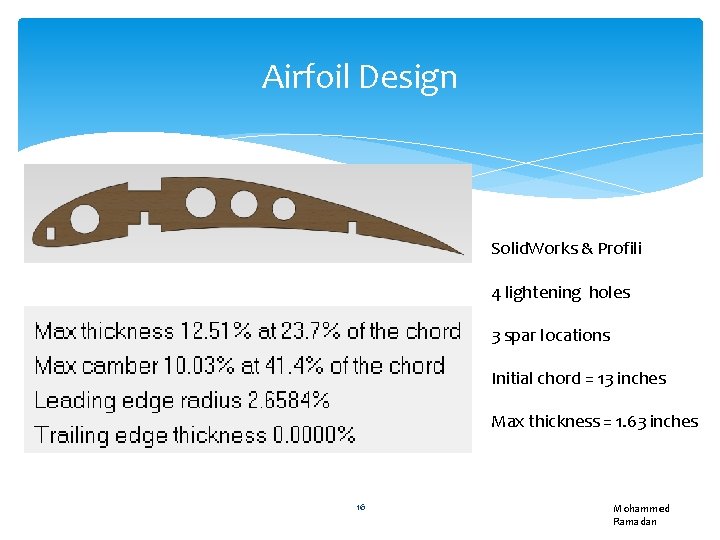 Airfoil Design

Max thickness 12.51% at 23.7% of the chord
Max camber 10.03% at 41.4% of the chord
Leading edge radius 2.6584%
Trailing edge thickness 0.0000%

SolidWorks & Profili

4 lightening holes

3 spar locations

Initial chord = 13 inches

Max thickness = 1.63 inches

16

Mohammed Ramadan